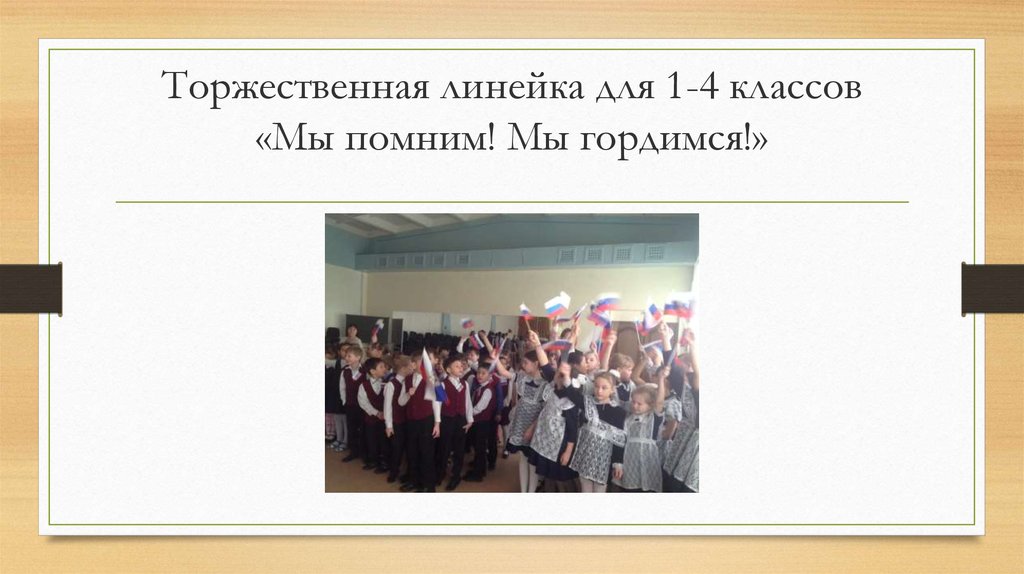 Торжественная линейка для 1-4 классов
«Мы помним! Мы гордимся!»